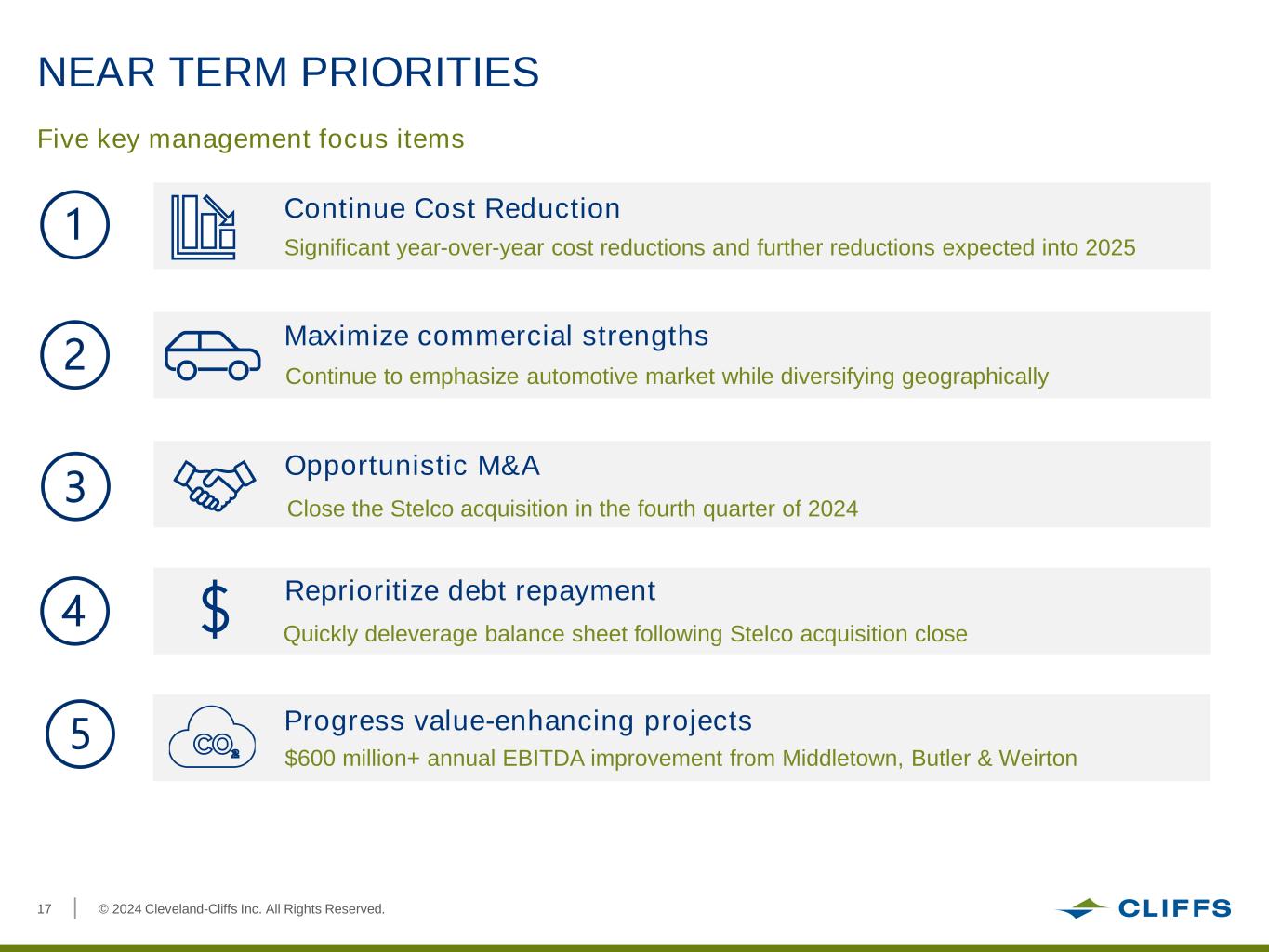 NEAR TERM PRIORITIES

Five key management focus items

1

Continue Cost Reduction

Significant year-over-year cost reductions and further reductions expected into 2025

2

Maximize commercial strengths

Continue to emphasize automotive market while diversifying geographically

3

Opportunistic M&A

Close the Stelco acquisition in the fourth quarter of 2024

4

$

Reprioritize debt repayment

Quickly deleverage balance sheet following Stelco acquisition close

5

$CO_2$

Progress value-enhancing projects

$600 million+ annual EBITDA improvement from Middletown, Butler & Weirton

17 © 2024 Cleveland-Cliffs Inc. All Rights Reserved.

CLIFFS